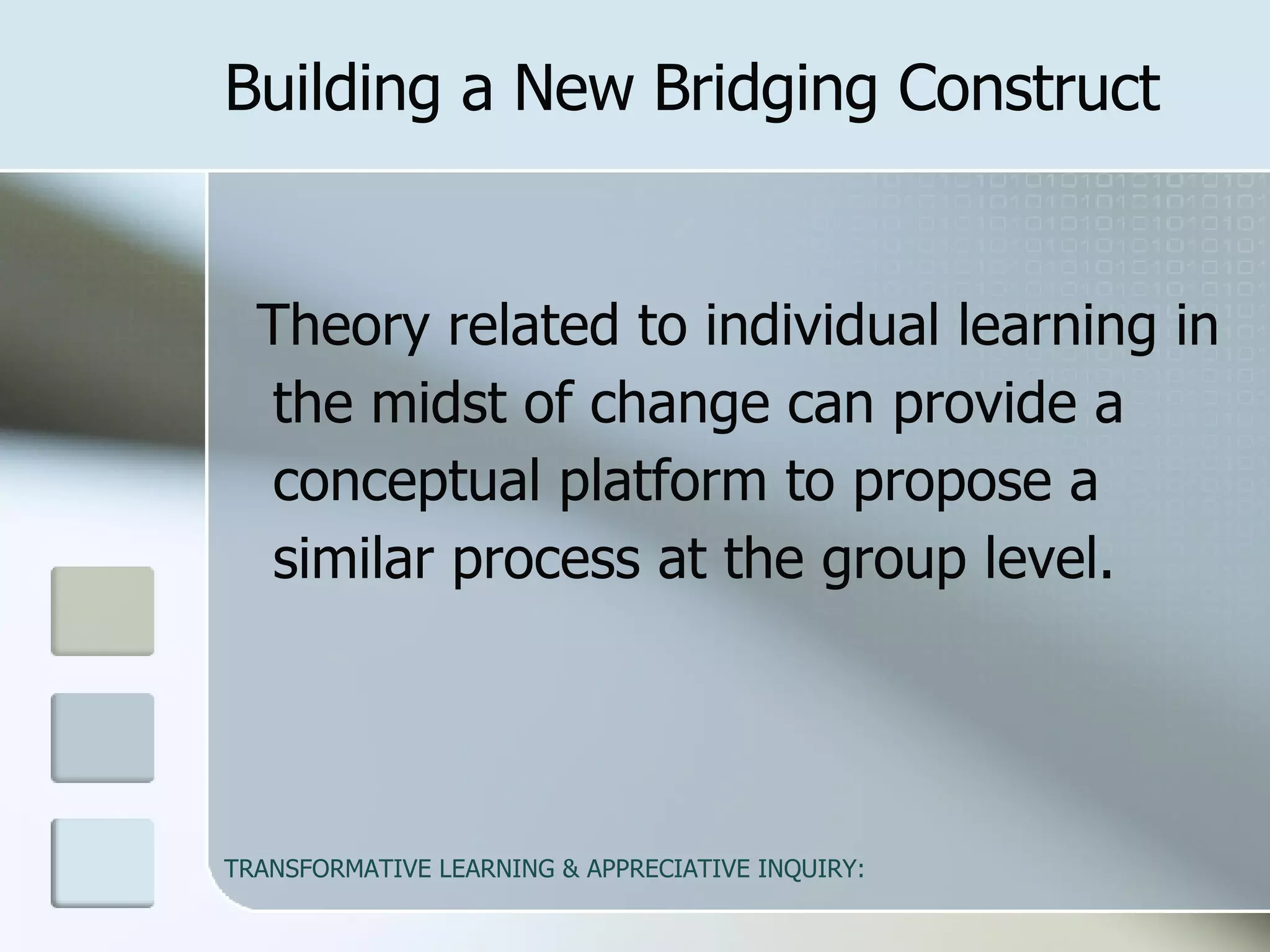 Building a New Bridging Construct

Theory related to individual learning in the midst of change can provide a conceptual platform to propose a similar process at the group level.

TRANSFORMATIVE LEARNING & APPRECIATIVE INQUIRY: